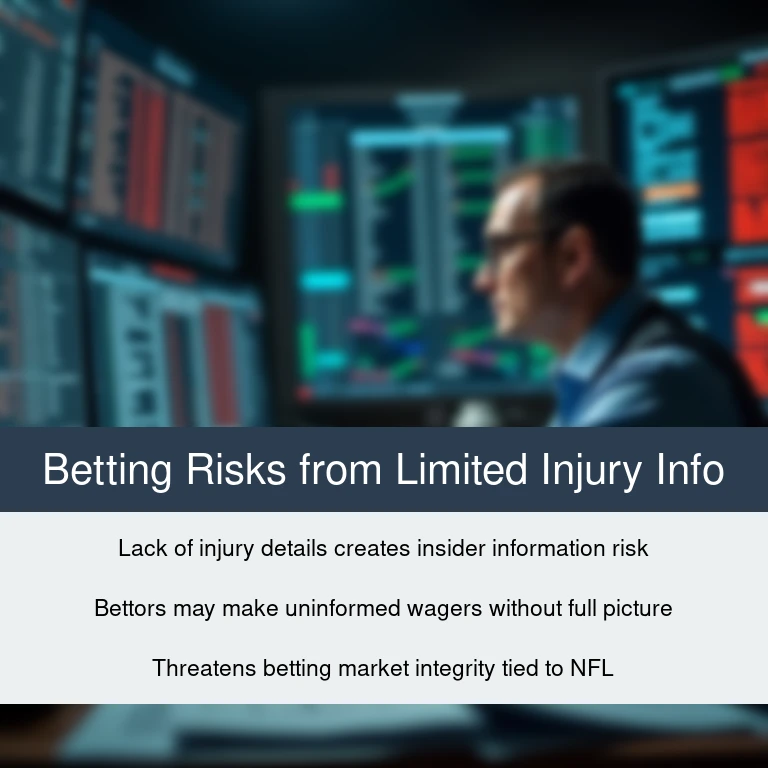 Betting Risks from Limited Injury Info

Lack of injury details creates insider information risk

Bettors may make uninformed wagers without full picture

Threatens betting market integrity tied to NFL